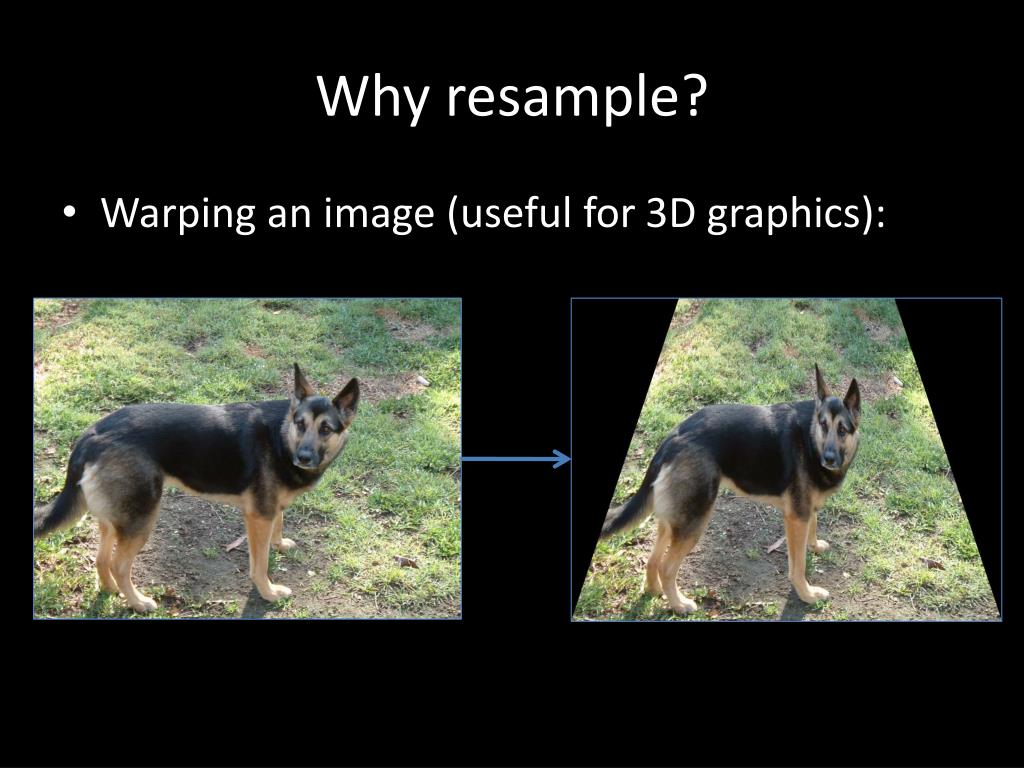 Why resample?

• Warping an image (useful for 3D graphics):